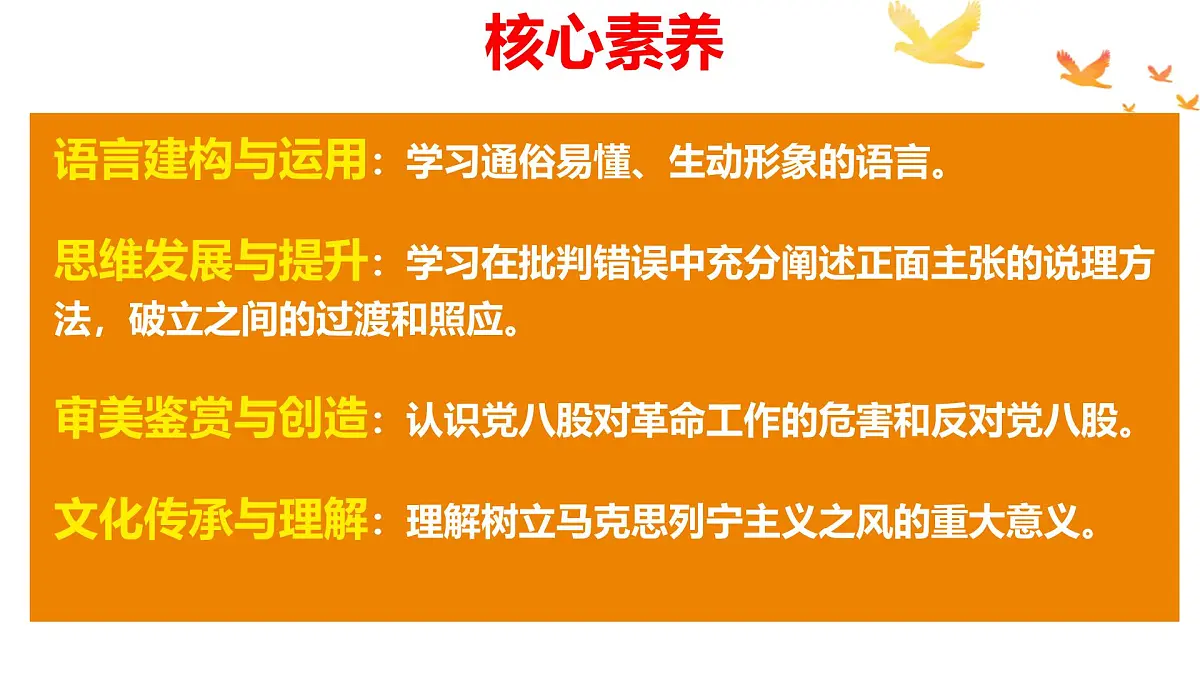 核心素养

语言建构与运用：学习通俗易懂、生动形象的语言。

思维发展与提升：学习在批判错误中充分阐述正面主张的说理方法，破立之间的过渡和照应。

审美鉴赏与创造：认识党八股对革命工作的危害和反对党八股。

文化传承与理解：理解树立马克思列宁主义之风的重大意义。